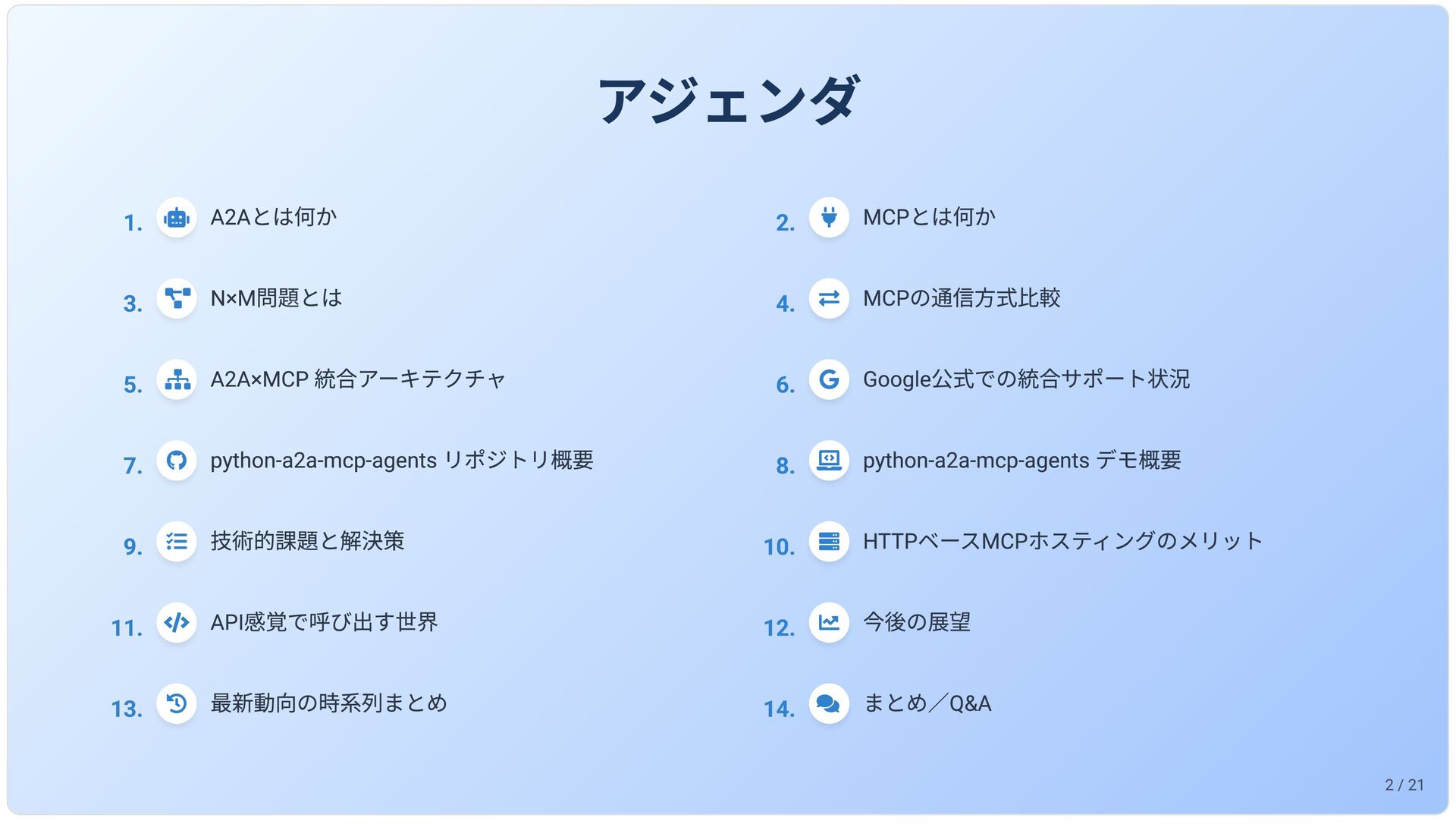 アジェンダ

1. A2Aとは何か

2. MCPとは何か

3. N×M問題とは

4. MCPの通信方式比較

5. A2A×MCP 統合アーキテクチャ

6. Google公式での統合サポート状況

7. python-a2a-mcp-agents リポジトリ概要

8. python-a2a-mcp-agents デモ概要

9. 技術的課題と解決策

10. HTTPベースMCPホスティングのメリット

11. API感覚で呼び出す世界

12. 今後の展望

13. 最新動向の時系列まとめ

14. まとめ／Q&A

2 / 21